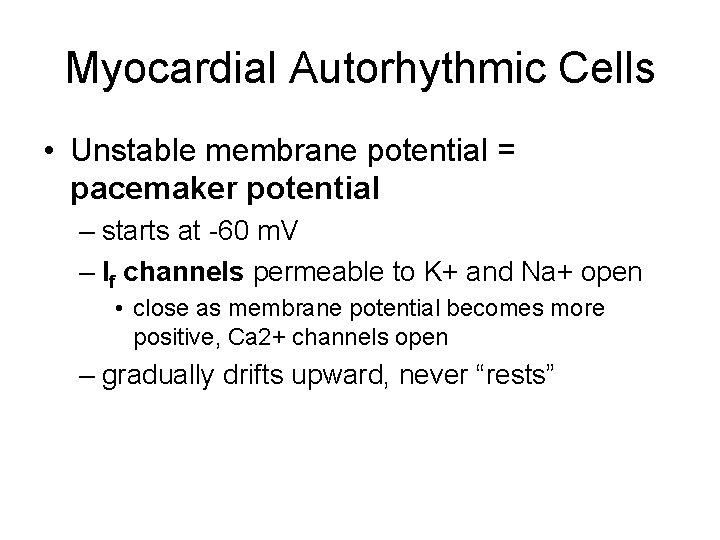 Myocardial Autorhythmic Cells

• Unstable membrane potential = pacemaker potential

– starts at -60 mV

– $I_f$ channels permeable to K+ and Na+ open

• close as membrane potential becomes more positive, Ca2+ channels open

– gradually drifts upward, never “rests”